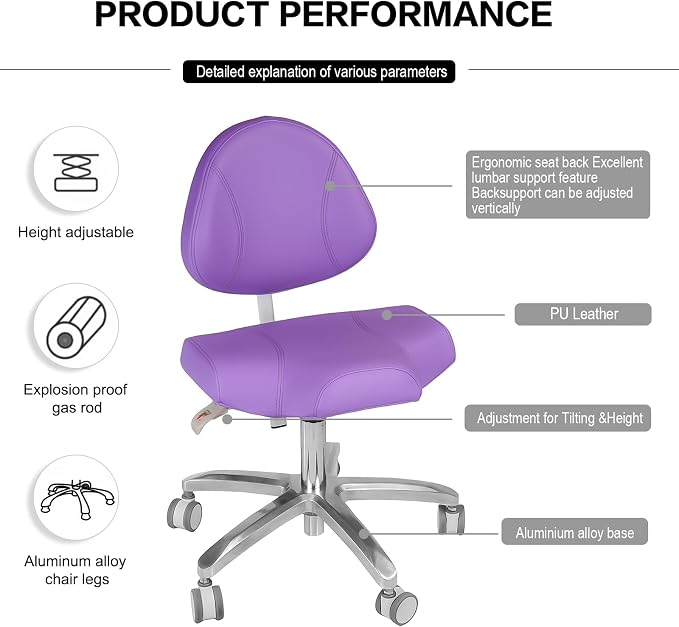 PRODUCT PERFORMANCE

Detailed explanation of various parameters

Height adjustable

Explosion proof gas rod

Aluminum alloy chair legs

Ergonomic seat back Excellent lumbar support feature Backsupport can be adjusted vertically

PU Leather

Adjustment for Tilting &Height

Aluminium alloy base